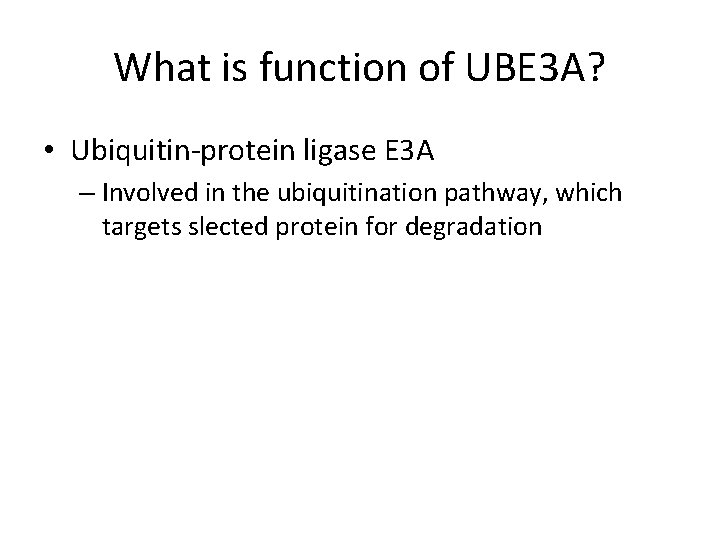 What is function of UBE3A?

• Ubiquitin-protein ligase E3A

– Involved in the ubiquitination pathway, which targets slected protein for degradation